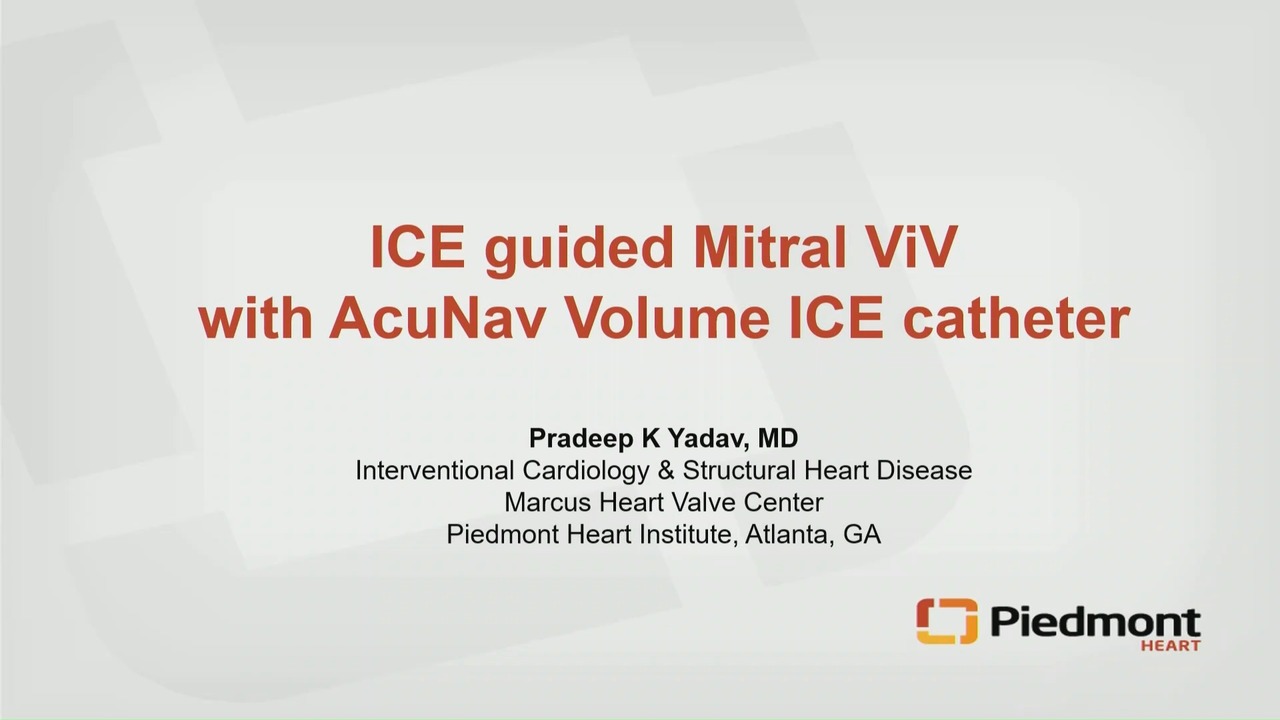 ICE guided Mitral ViV with AcuNav Volume ICE catheter

Pradeep K Yadav, MD
Interventional Cardiology & Structural Heart Disease
Marcus Heart Valve Center
Piedmont Heart Institute, Atlanta, GA

Piedmont
HEART